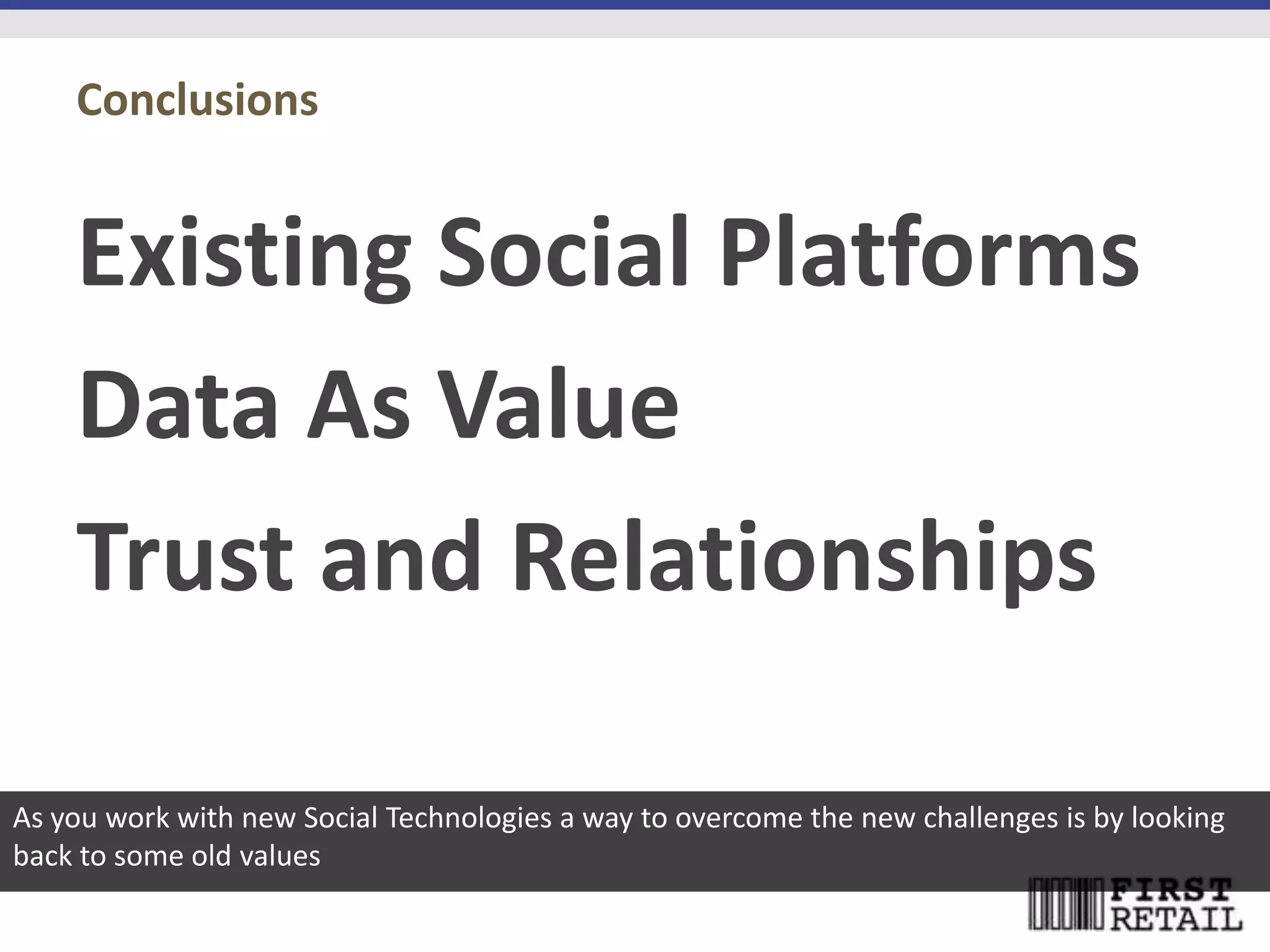 Conclusions

Existing Social Platforms

Data As Value

Trust and Relationships

As you work with new Social Technologies a way to overcome the new challenges is by looking back to some old values

FIRST RETAIL